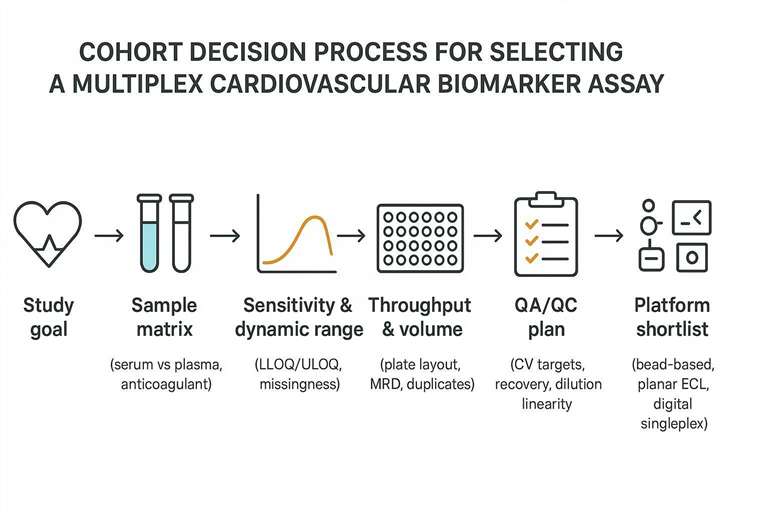 COHORT DECISION PROCESS FOR SELECTING A MULTIPLEX CARDIOVASCULAR BIOMARKER ASSAY

Study goal

Sample matrix

(serum vs plasma, anticoagulant)

Sensitivity & dynamic range

(LLOQ/ULOQ, missingness)

Throughput & volume

(plate layout, MRD, duplicates)

QA/QC plan

(CV targets, recovery, dilution linearity

Platform shortlist

(bead-based, planar ECL, digital singleplex)